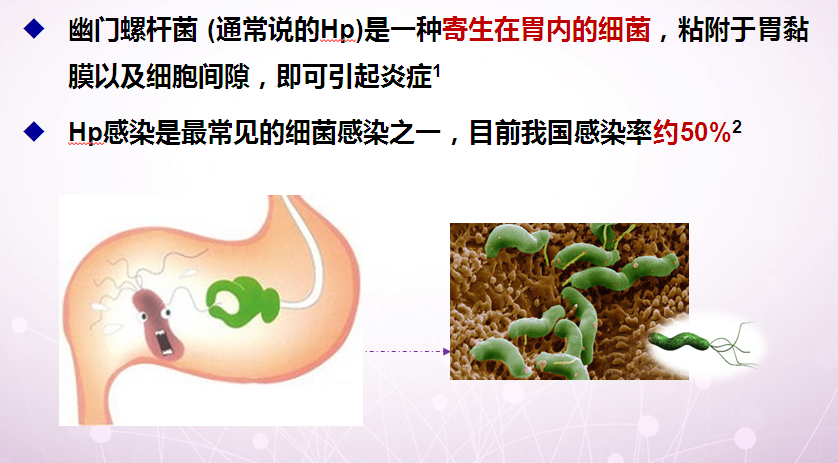 ◆ 幽门螺杆菌 (通常说的Hp)是一种寄生在胃内的细菌，粘附于胃黏膜以及细胞间隙，即可引起炎症$^1$

◆ Hp感染是最常见的细菌感染之一，目前我国感染率约50%$^2$